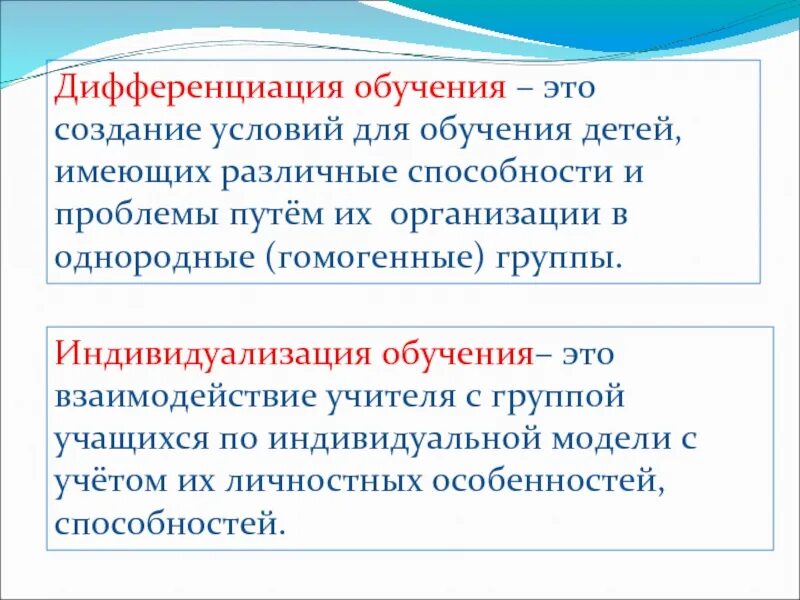 Дифференциация обучения – это создание условий для обучения детей, имеющих различные способности и проблемы путём их  организации в однородные (гомогенные) группы.

Индивидуализация обучения– это взаимодействие учителя с группой учащихся по индивидуальной модели с учётом их личностных особенностей, способностей.